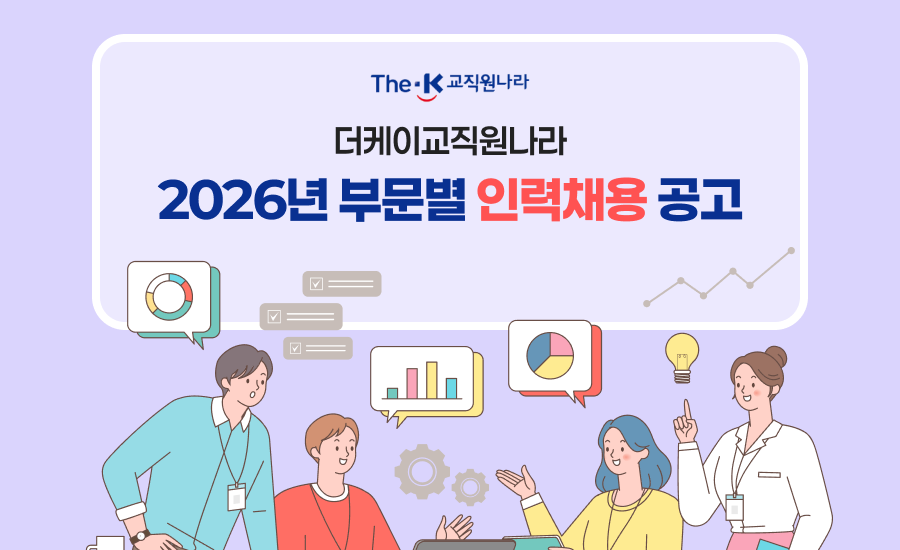 The·K 교직원나라

더케이교직원나라

2026년 부문별 인력채용 공고